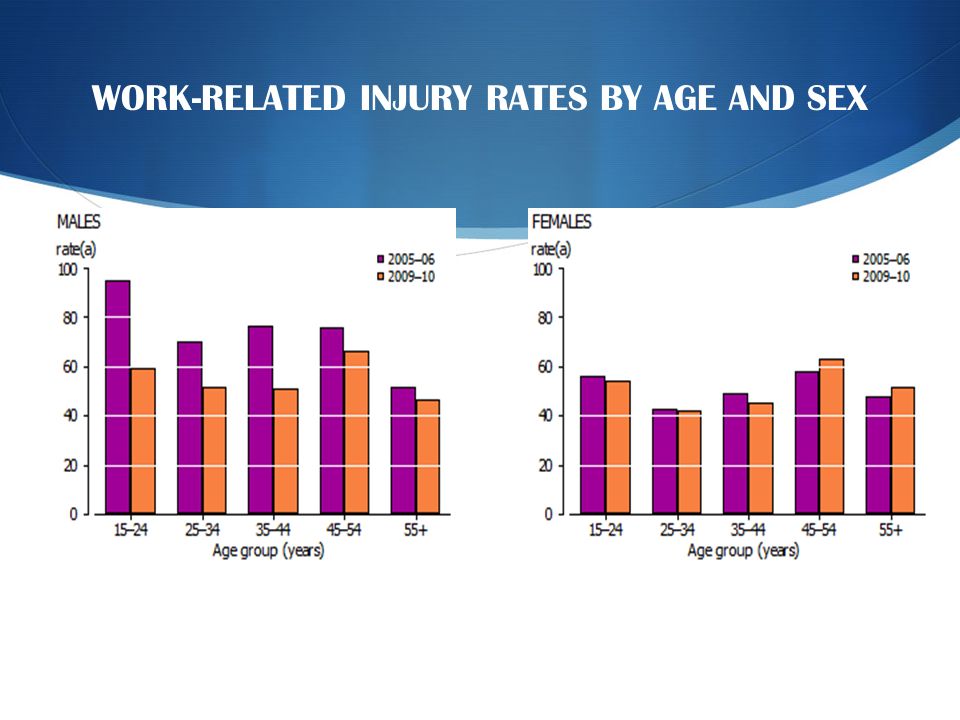 WORK-RELATED INJURY RATES BY AGE AND SEX

MALES
rate(a)
2005–06
2009–10
100
80
60
40
20
0
15–24
25–34
35–44
45–54
55+
Age group (years)

FEMALES
rate(a)
2005–06
2009–10
100
80
60
40
20
0
15–24
25–34
35–44
45–54
55+
Age group (years)